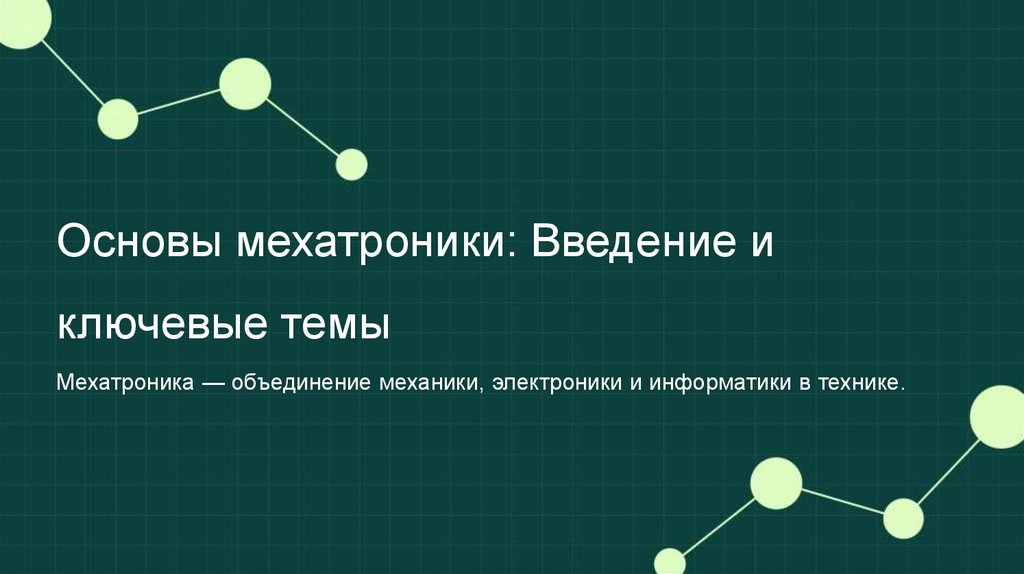 Основы мехатроники: Введение и ключевые темы

Мехатроника — объединение механики, электроники и информатики в технике.